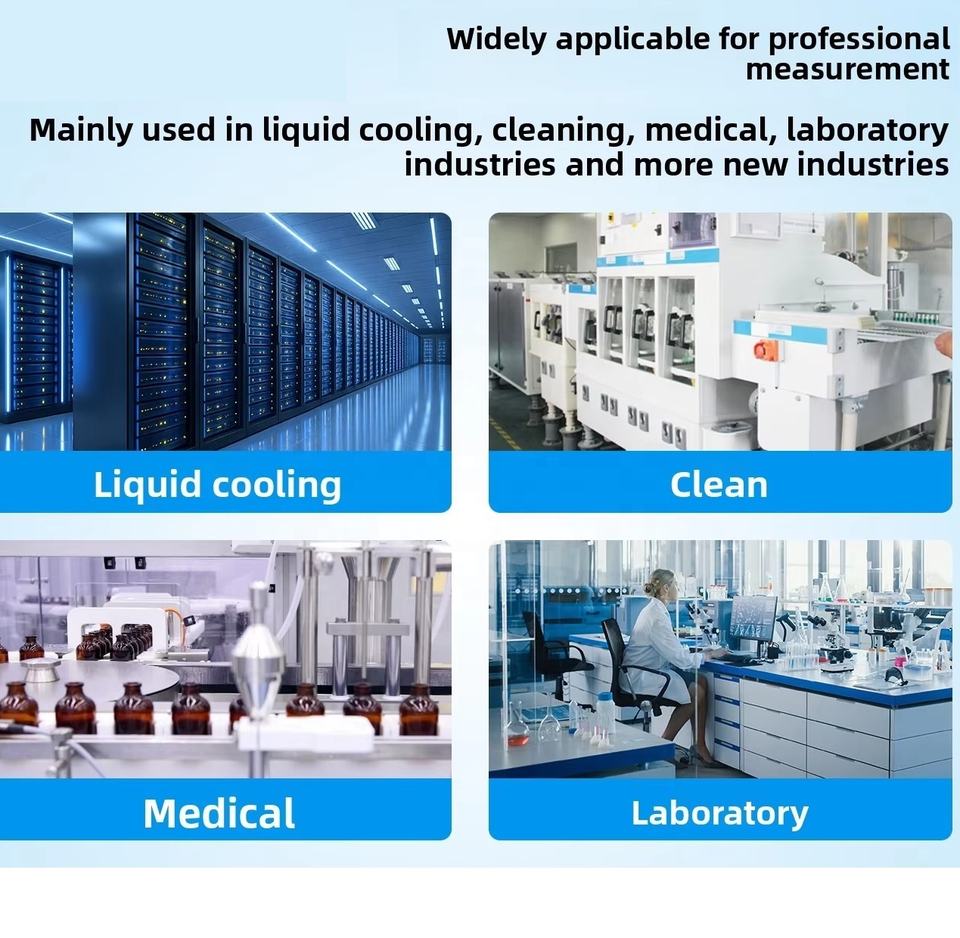 Widely applicable for professional measurement

Mainly used in liquid cooling, cleaning, medical, laboratory industries and more new industries

Liquid cooling

Clean

Medical

Laboratory